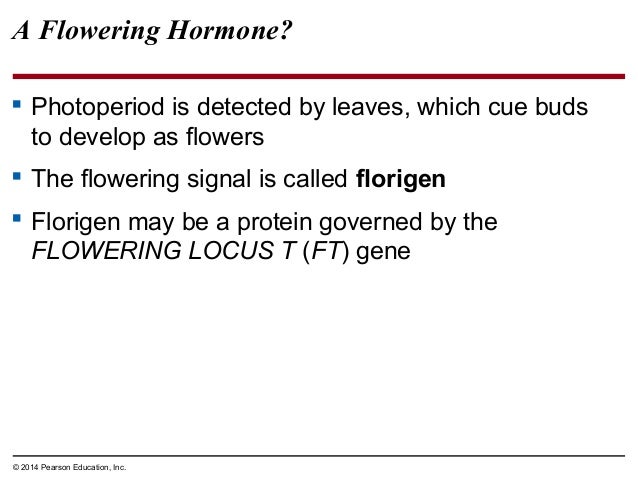 A Flowering Hormone?

▪ Photoperiod is detected by leaves, which cue buds to develop as flowers

▪ The flowering signal is called florigen

▪ Florigen may be a protein governed by the FLOWERING LOCUS T (FT) gene

© 2014 Pearson Education, Inc.